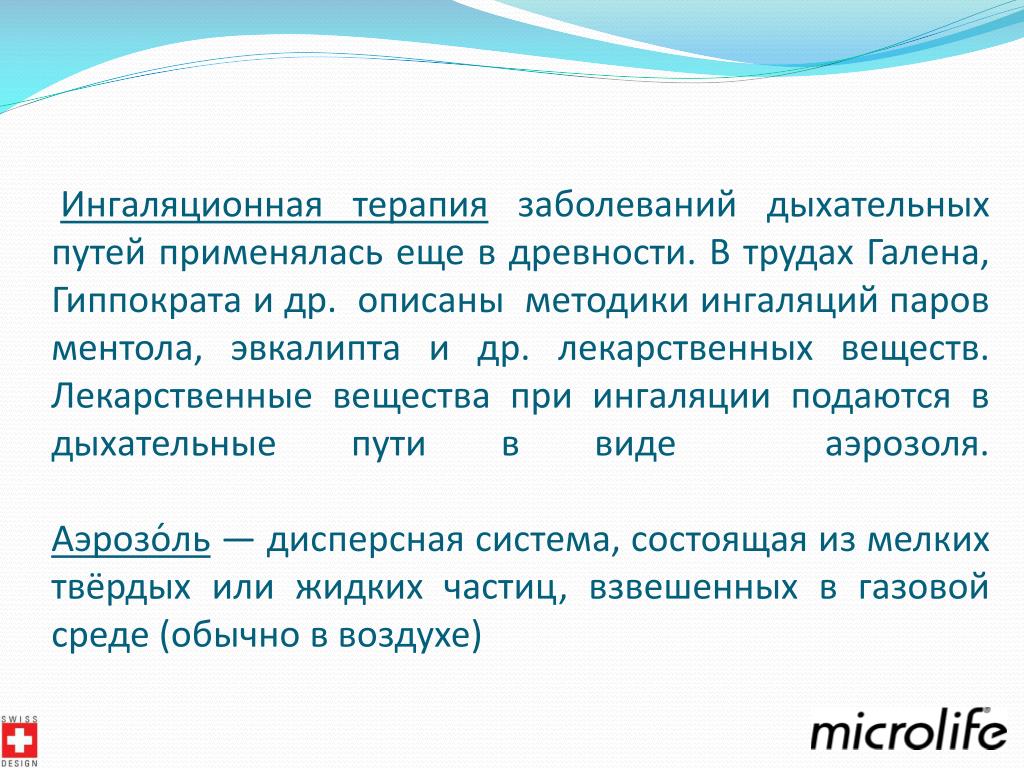 Ингаляционная терапия заболеваний дыхательных путей применялась еще в древности. В трудах Галена, Гиппократа и др. описаны методики ингаляций паров ментола, эвкалипта и др. лекарственных веществ. Лекарственные вещества при ингаляции подаются в дыхательные пути в виде аэрозоля.

Аэрозо́ль — дисперсная система, состоящая из мелких твёрдых или жидких частиц, взвешенных в газовой среде (обычно в воздухе)

SWISS DESIGN

microlife